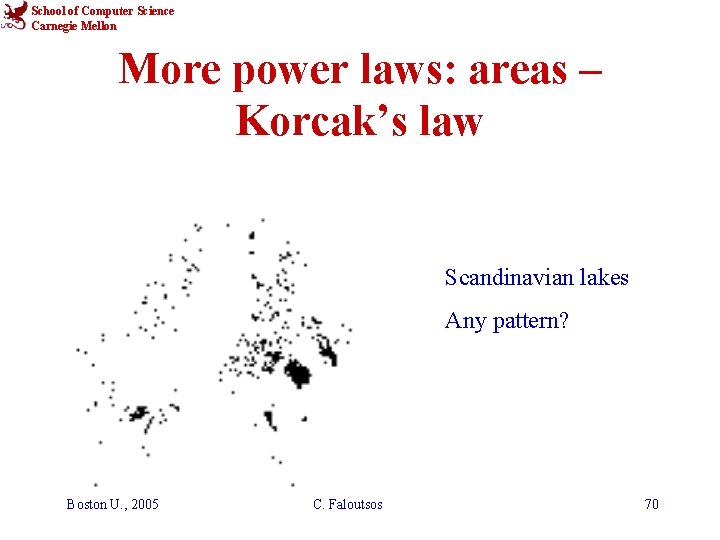 School of Computer Science
Carnegie Mellon

More power laws: areas – Korcak's law

Scandinavian lakes

Any pattern?

Boston U., 2005

C. Faloutsos

70